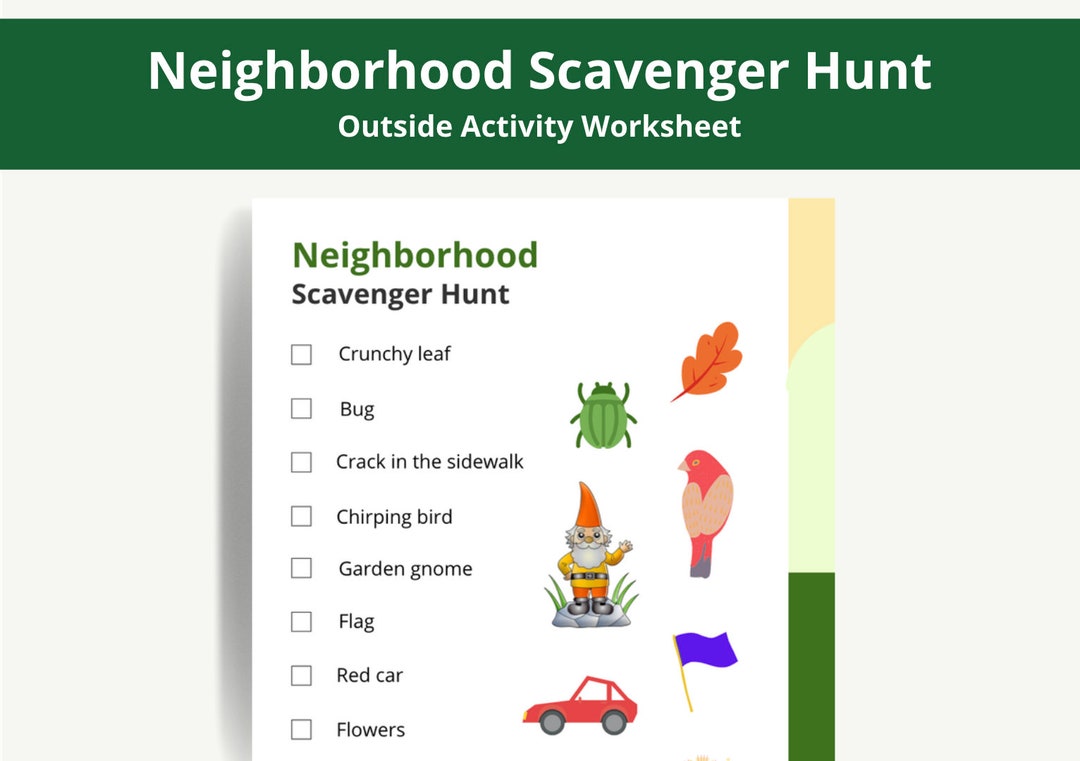 Neighborhood Scavenger Hunt
Outside Activity Worksheet

Neighborhood
Scavenger Hunt

☐ Crunchy leaf
☐ Bug
☐ Crack in the sidewalk
☐ Chirping bird
☐ Garden gnome
☐ Flag
☐ Red car
☐ Flowers